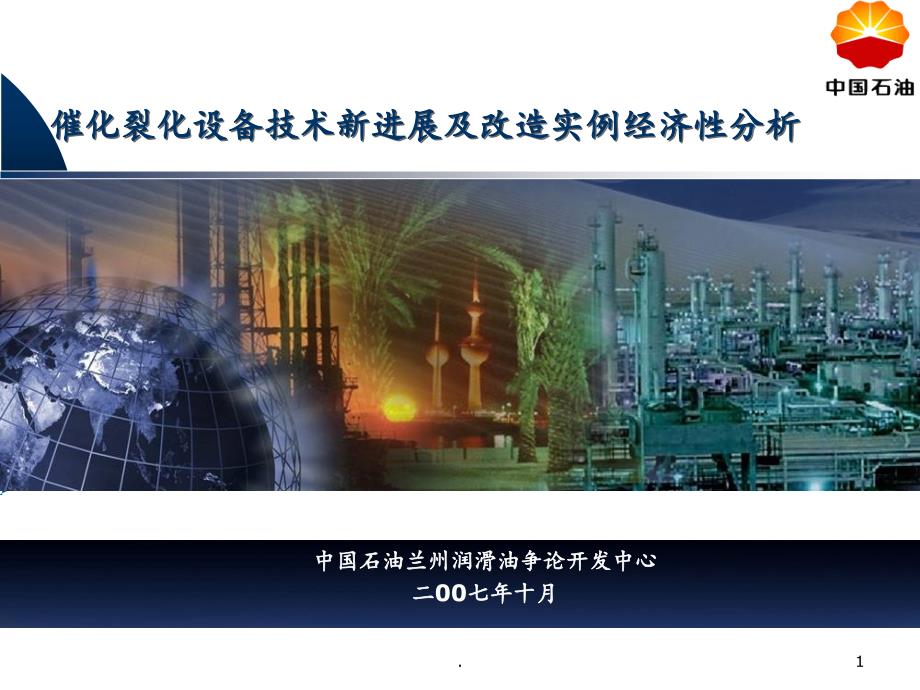 中国石油

催化裂化设备技术新进展及改造实例经济性分析

中国石油兰州润滑油争论开发中心
二00七年十月

.

1